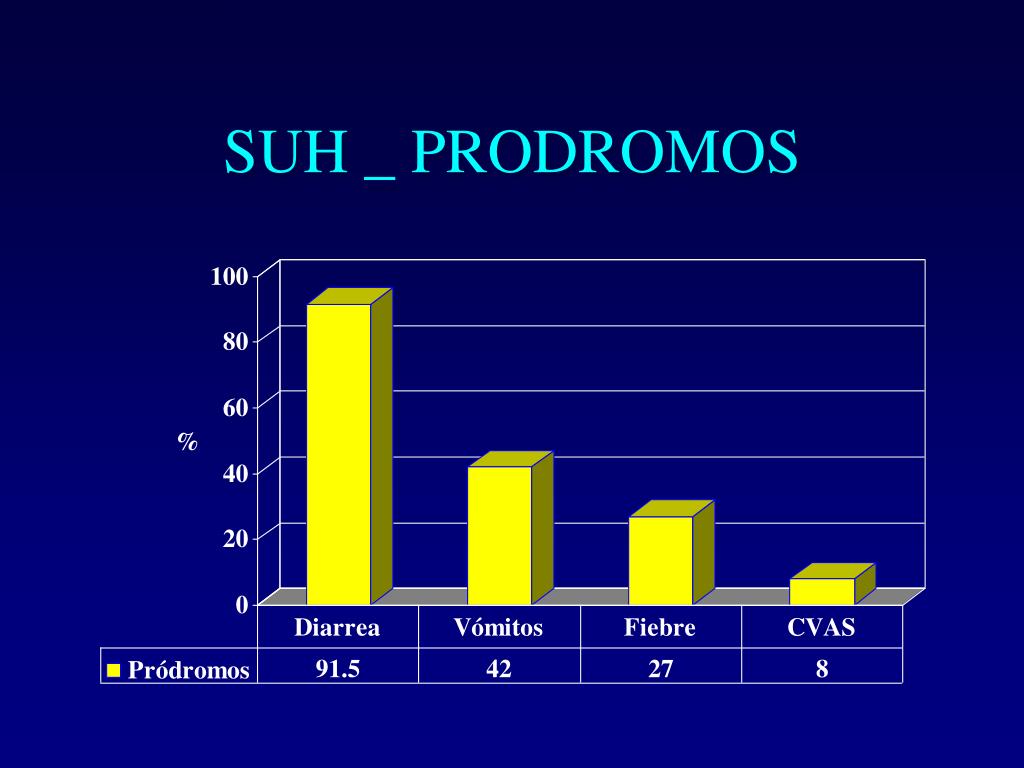 SUH _ PRODROMOS

100
80
60
40
20
0

%

| | Diarrea | Vómitos | Fiebre | CVAS |
|---|---|---|---|---|
| Pródromos | 91.5 | 42 | 27 | 8 |